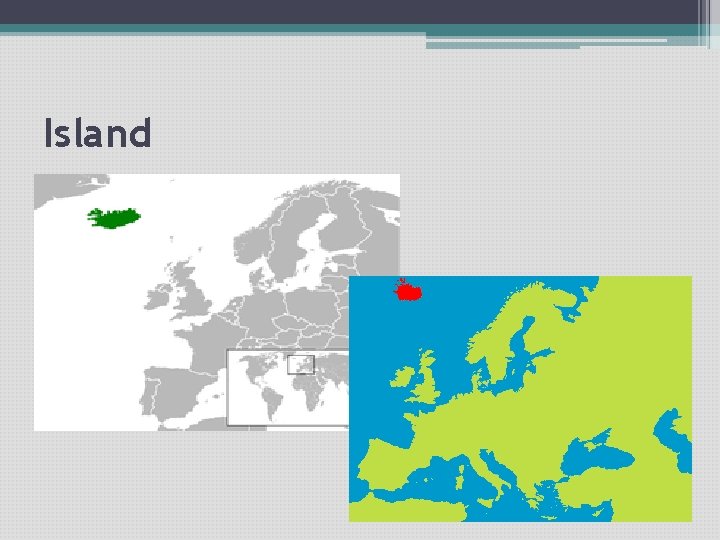 Island